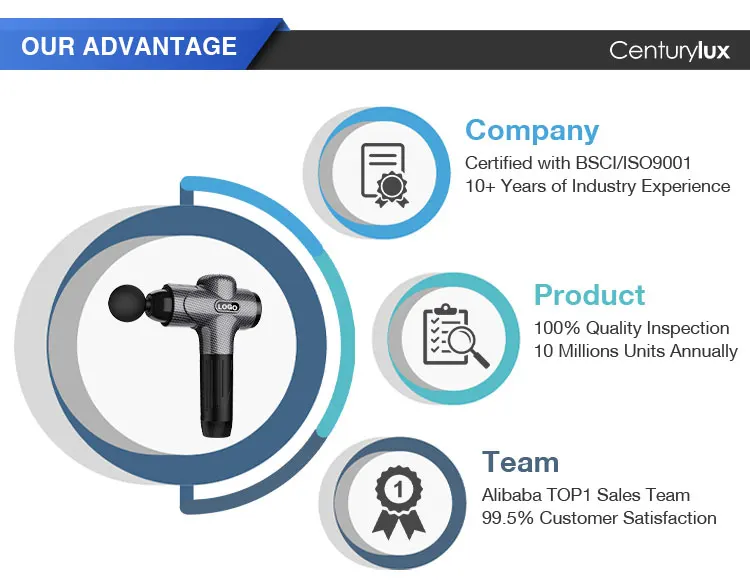 OUR ADVANTAGE

Centurylux

LOGO

Company
Certified with BSCI/ISO9001
10+ Years of Industry Experience

Product
100% Quality Inspection
10 Millions Units Annually

1

Team
Alibaba TOP1 Sales Team
99.5% Customer Satisfaction